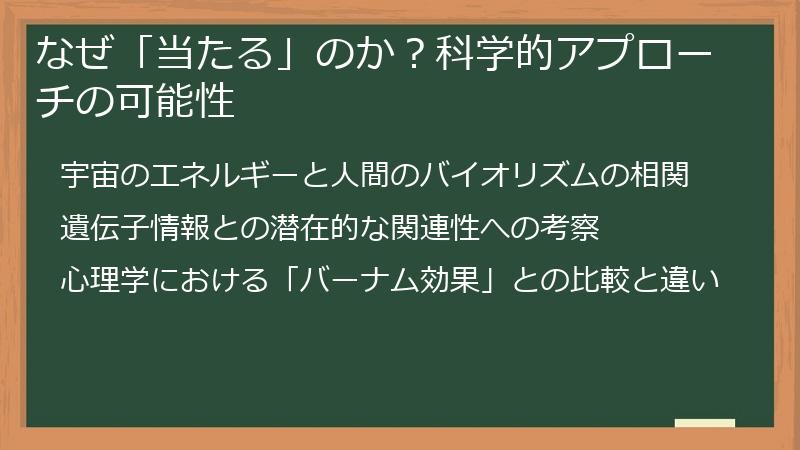 なぜ「当たる」のか？科学的アプローチの可能性

宇宙のエネルギーと人間のバイオリズムの相関

遺伝子情報との潜在的な関連性への考察

心理学における「バーナム効果」との比較と違い